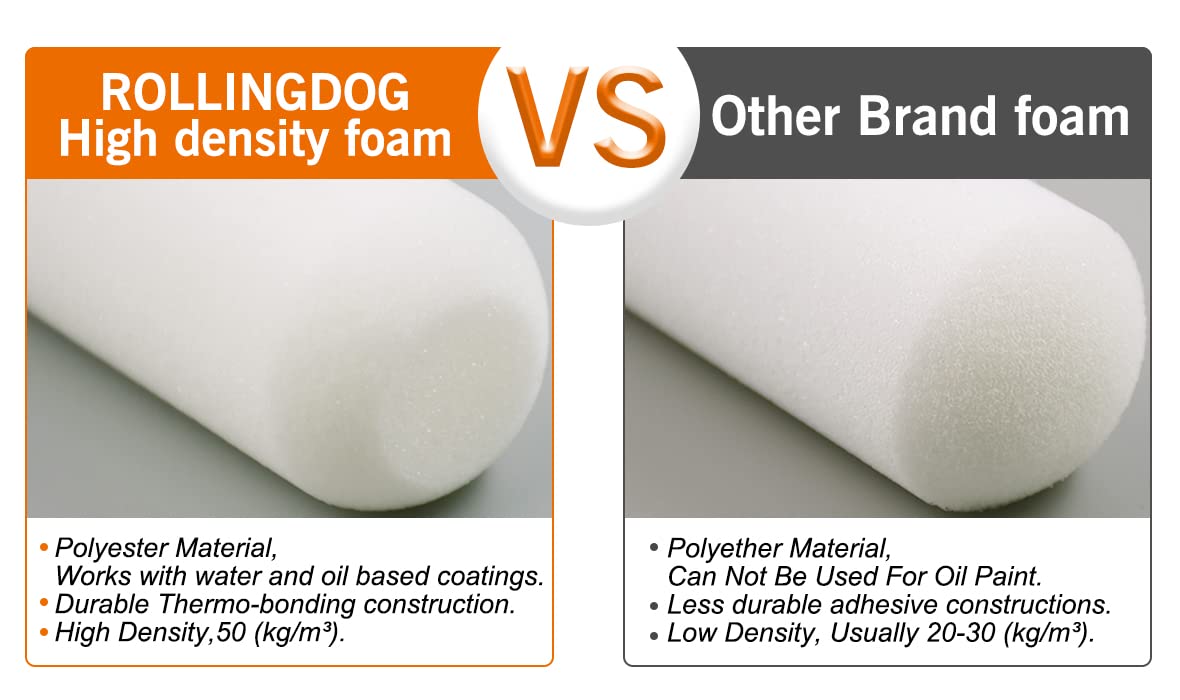 ROLLINGDOG
High density foam

VS

Other Brand foam

• Polyester Material,
Works with water and oil based coatings.
• Durable Thermo-bonding construction.
• High Density,50 (kg/m³).

• Polyether Material,
Can Not Be Used For Oil Paint.
• Less durable adhesive constructions.
• Low Density, Usually 20-30 (kg/m³).